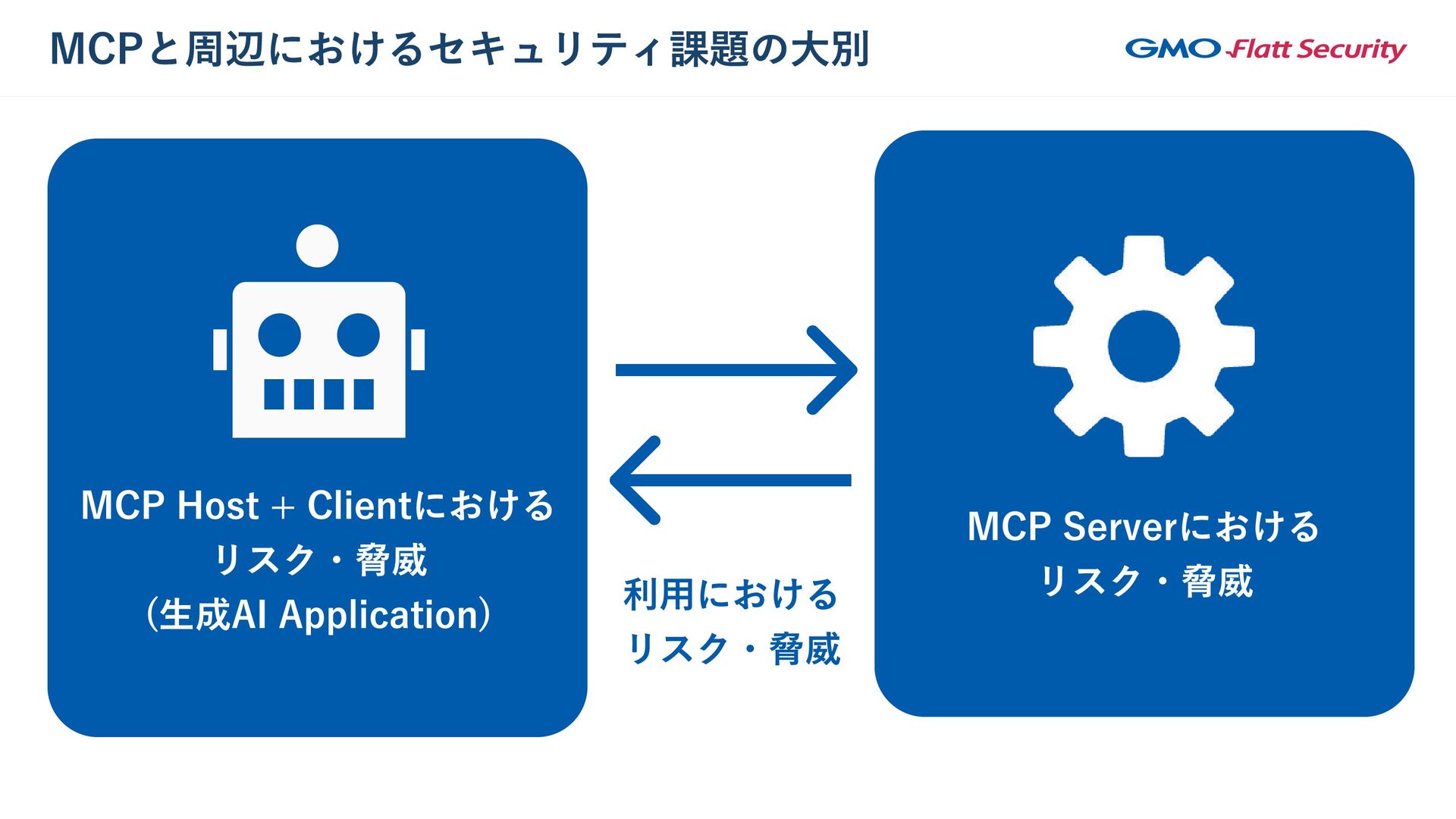 MCPと周辺におけるセキュリティ課題の大別

GMO Flatt Security

MCP Host + Clientにおける
リスク・脅威
(生成AI Application)

利用における
リスク・脅威

MCP Serverにおける
リスク・脅威